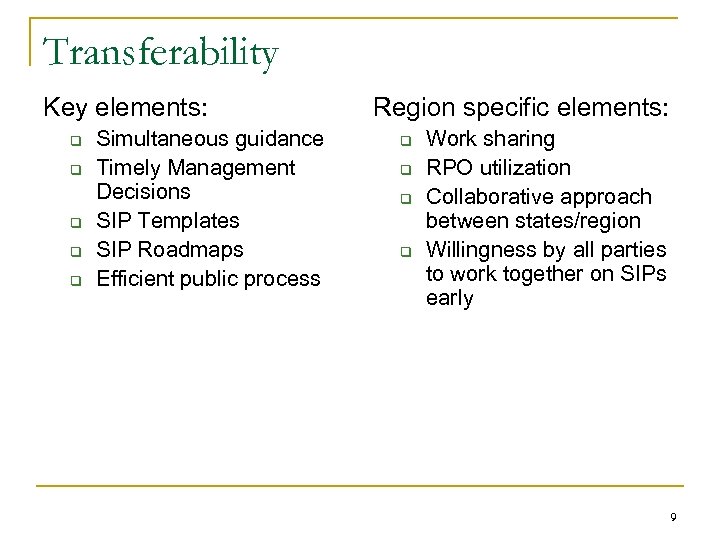 Transferability

Key elements:
- Simultaneous guidance
- Timely Management Decisions
- SIP Templates
- SIP Roadmaps
- Efficient public process

Region specific elements:
- Work sharing
- RPO utilization
- Collaborative approach between states/region
- Willingness by all parties to work together on SIPs early

9